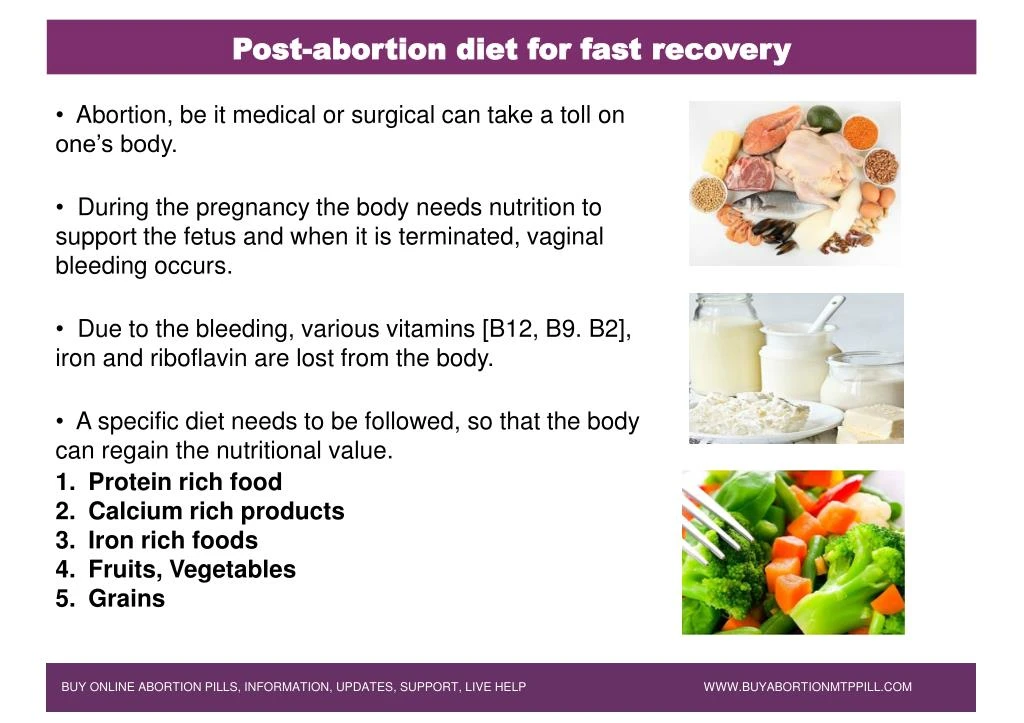 Post-abortion diet for fast recovery

• Abortion, be it medical or surgical can take a toll on one's body.

• During the pregnancy the body needs nutrition to support the fetus and when it is terminated, vaginal bleeding occurs.

• Due to the bleeding, various vitamins [B12, B9. B2], iron and riboflavin are lost from the body.

• A specific diet needs to be followed, so that the body can regain the nutritional value.
1. Protein rich food
2. Calcium rich products
3. Iron rich foods
4. Fruits, Vegetables
5. Grains

BUY ONLINE ABORTION PILLS, INFORMATION, UPDATES, SUPPORT, LIVE HELP

WWW.BUYABORTIONMTPPILL.COM